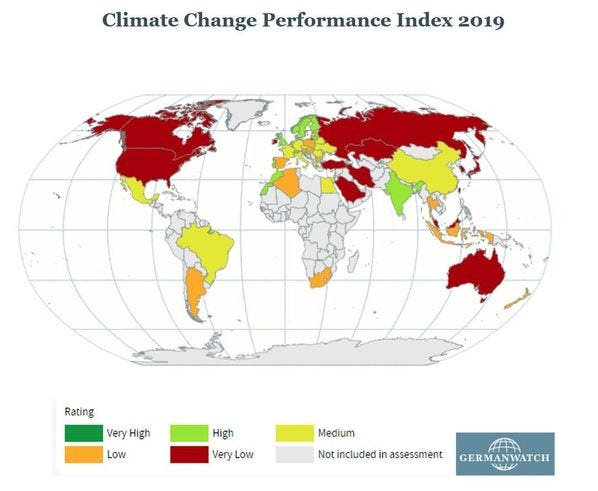 Climate Change Performance Index 2019

Rating

Very High
High
Medium
Low
Very Low
Not included in assessment

GERMANWATCH